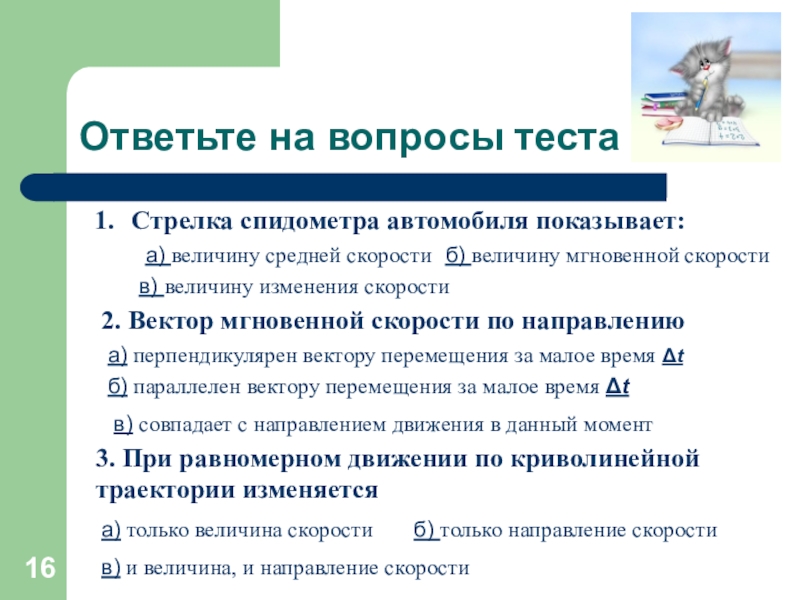 Ответьте на вопросы теста

1. Стрелка спидометра автомобиля показывает:

а) величину средней скорости б) величину мгновенной скорости

в) величину изменения скорости

2. Вектор мгновенной скорости по направлению

а) перпендикулярен вектору перемещения за малое время $\Delta t$

б) параллелен вектору перемещения за малое время $\Delta t$

в) совпадает с направлением движения в данный момент

3. При равномерном движении по криволинейной траектории изменяется

а) только величина скорости б) только направление скорости

в) и величина, и направление скорости

16